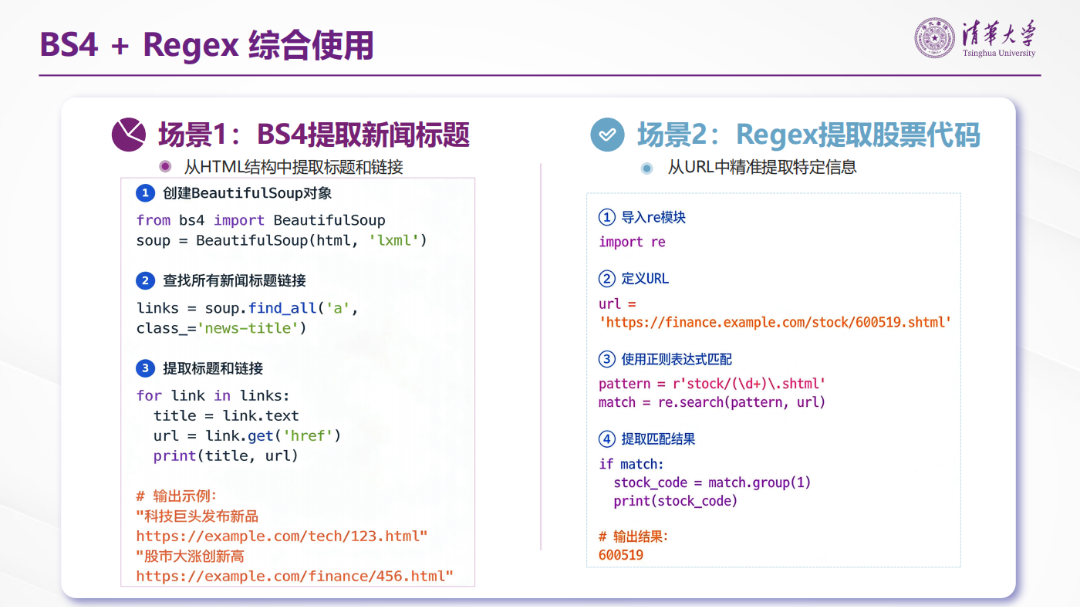 BS4 + Regex 综合使用

清华大学
Tsinghua University

场景1：BS4提取新闻标题

从HTML结构中提取标题和链接

1 创建BeautifulSoup对象

from bs4 import BeautifulSoup
soup = BeautifulSoup(html, 'lxml')

2 查找所有新闻标题链接

links = soup.find_all('a', class_='news-title')

3 提取标题和链接

for link in links:
  title = link.text
  url = link.get('href')
  print(title, url)

# 输出示例:
"科技巨头发布新品
https://example.com/tech/123.html"
"股市大涨创新高
https://example.com/finance/456.html"

场景2：Regex提取股票代码

从URL中精准提取特定信息

① 导入re模块

import re

② 定义URL

url = 'https://finance.example.com/stock/600519.shtml'

③ 使用正则表达式匹配

pattern = r'stock/(\d+)\.shtml'
match = re.search(pattern, url)

④ 提取匹配结果

if match:
  stock_code = match.group(1)
  print(stock_code)

# 输出结果:
600519